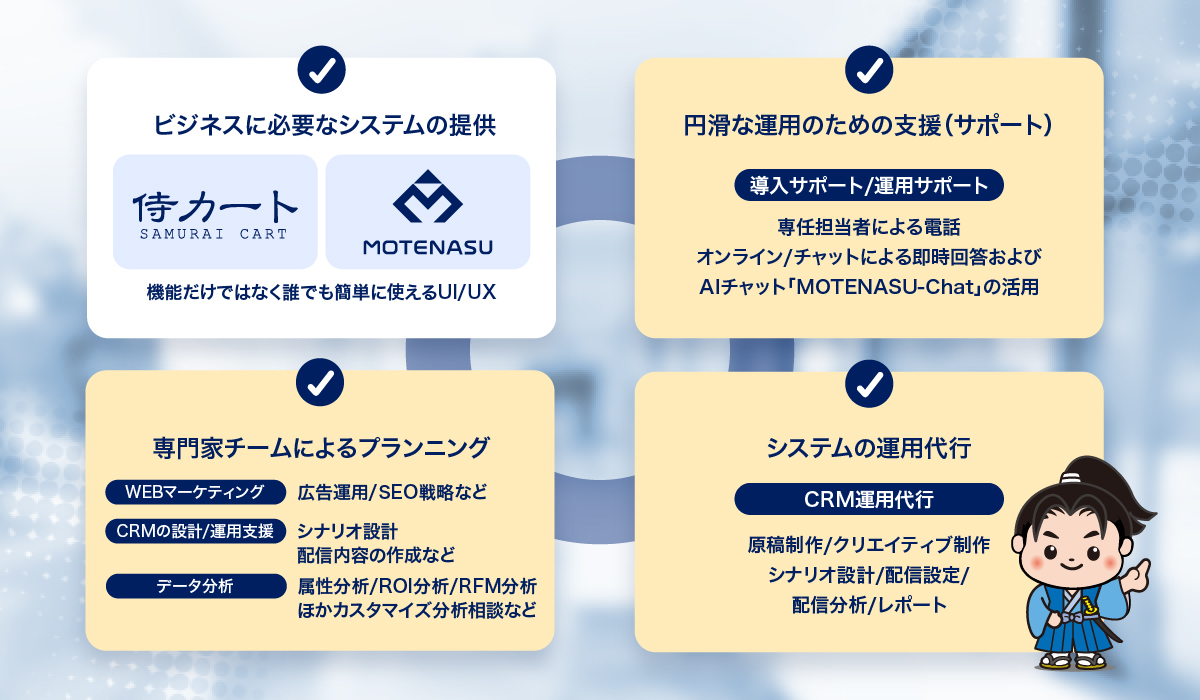 ビジネスに必要なシステムの提供

侍カート
SAMURAI CART

MOTENASU

機能だけではなく誰でも簡単に使えるUI/UX

円滑な運用のための支援（サポート）

導入サポート/運用サポート

専任担当者による電話
オンライン/チャットによる即時回答および
AIチャット「MOTENASU-Chat」の活用

専門家チームによるプランニング

WEBマーケティング
広告運用/SEO戦略など

CRMの設計/運用支援
シナリオ設計
配信内容の作成など

データ分析
属性分析/ROI分析/RFM分析
ほかカスタマイズ分析相談など

システムの運用代行

CRM運用代行

原稿制作/クリエイティブ制作
シナリオ設計/配信設定/
配信分析/レポート